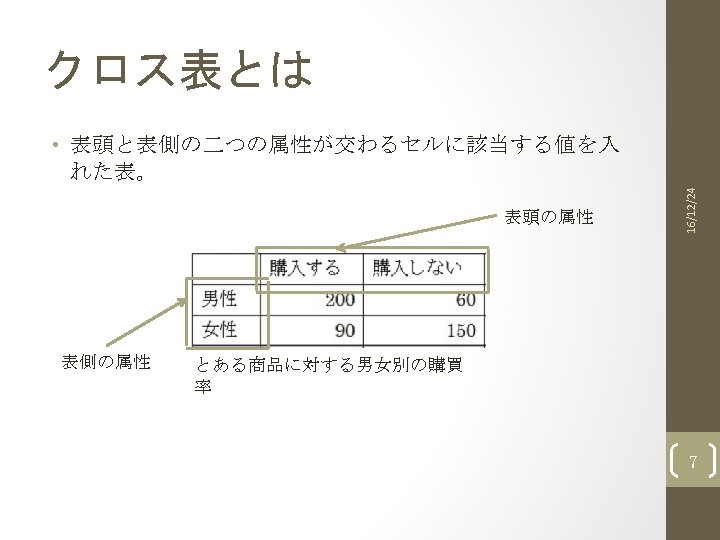 クロス表とは

• 表頭と表側の二つの属性が交わるセルに該当する値を入れた表。

16/12/24

表頭の属性

| | 購入する | 購入しない |
|---|---|---|
| 男性 | 200 | 60 |
| 女性 | 90 | 150 |

表側の属性

とある商品に対する男女別の購買率

7